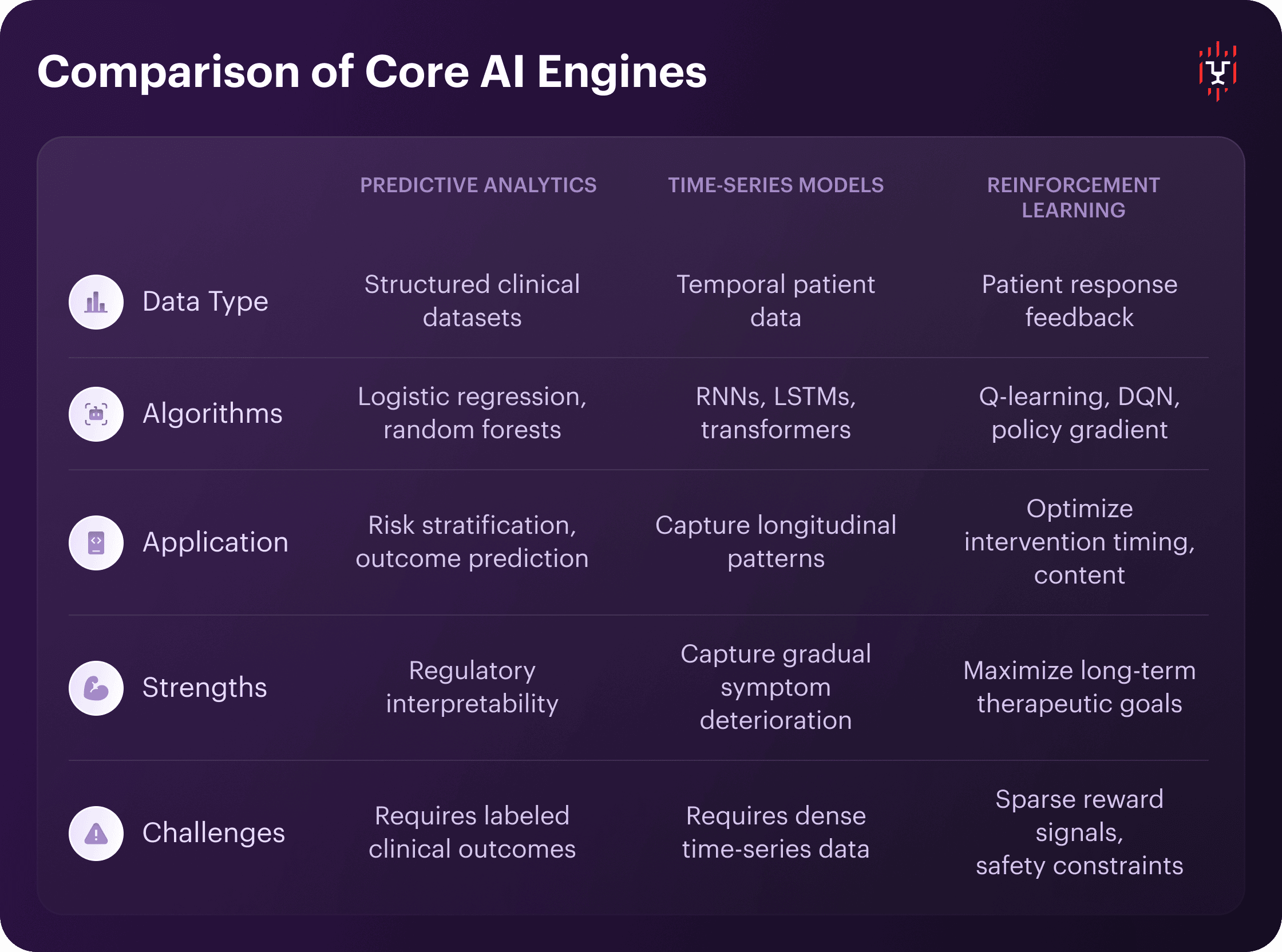 Comparison of Core AI Engines

| | PREDICTIVE ANALYTICS | TIME-SERIES MODELS | REINFORCEMENT LEARNING |
|---|---|---|---|
| Data Type | Structured clinical datasets | Temporal patient data | Patient response feedback |
| Algorithms | Logistic regression, random forests | RNNs, LSTMs, transformers | Q-learning, DQN, policy gradient |
| Application | Risk stratification, outcome prediction | Capture longitudinal patterns | Optimize intervention timing, content |
| Strengths | Regulatory interpretability | Capture gradual symptom deterioration | Maximize long-term therapeutic goals |
| Challenges | Requires labeled clinical outcomes | Requires dense time-series data | Sparse reward signals, safety constraints |